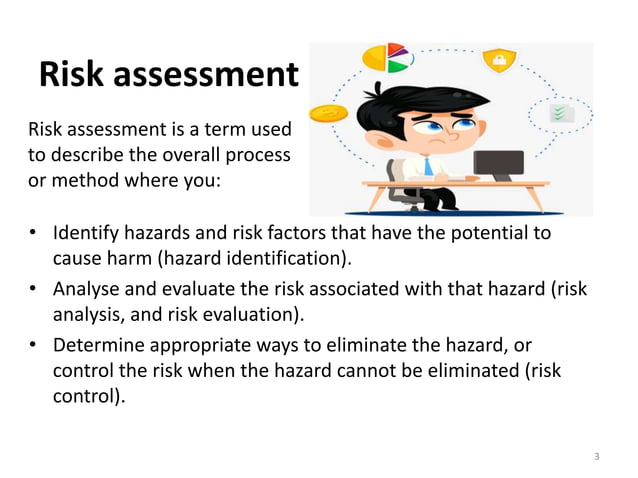 Risk assessment

Risk assessment is a term used to describe the overall process or method where you:

• Identify hazards and risk factors that have the potential to cause harm (hazard identification).
• Analyse and evaluate the risk associated with that hazard (risk analysis, and risk evaluation).
• Determine appropriate ways to eliminate the hazard, or control the risk when the hazard cannot be eliminated (risk control).

3